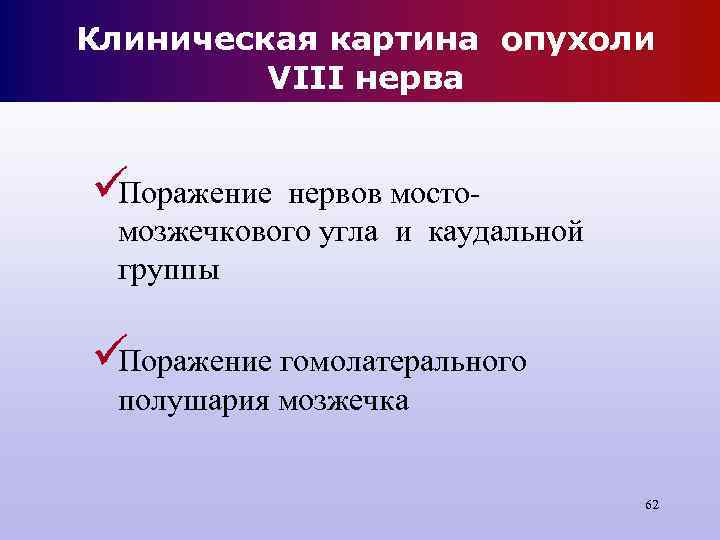 Клиническая картина опухоли VIII нерва

✓Поражение нервов мосто-мозжечкового угла и каудальной группы

✓Поражение гомолатерального полушария мозжечка

62